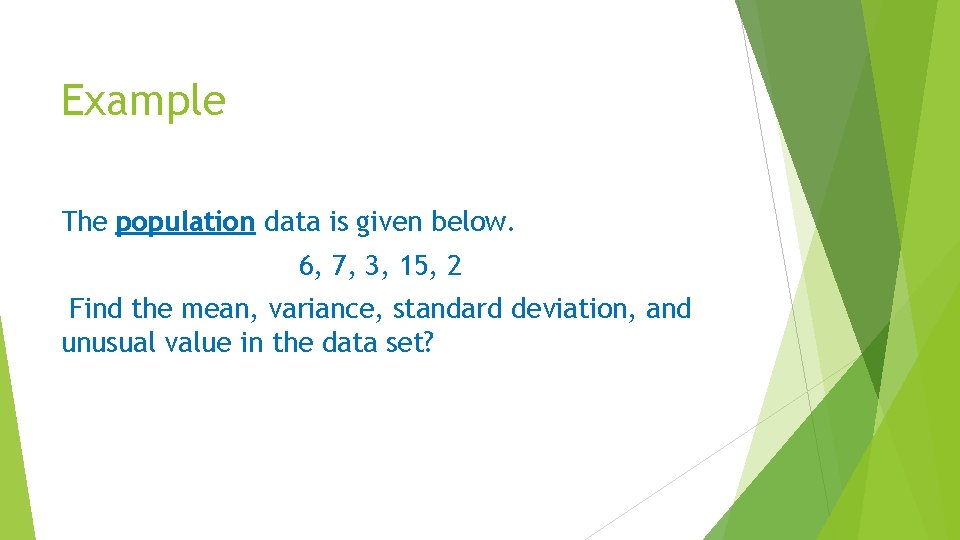 Example

The population data is given below.

6, 7, 3, 15, 2

Find the mean, variance, standard deviation, and unusual value in the data set?